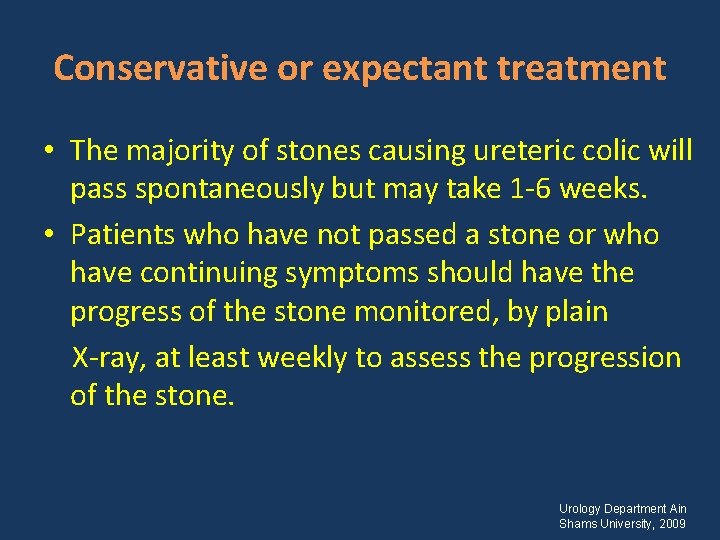 Conservative or expectant treatment

• The majority of stones causing ureteric colic will pass spontaneously but may take 1-6 weeks.

• Patients who have not passed a stone or who have continuing symptoms should have the progress of the stone monitored, by plain X-ray, at least weekly to assess the progression of the stone.

Urology Department Ain Shams University, 2009